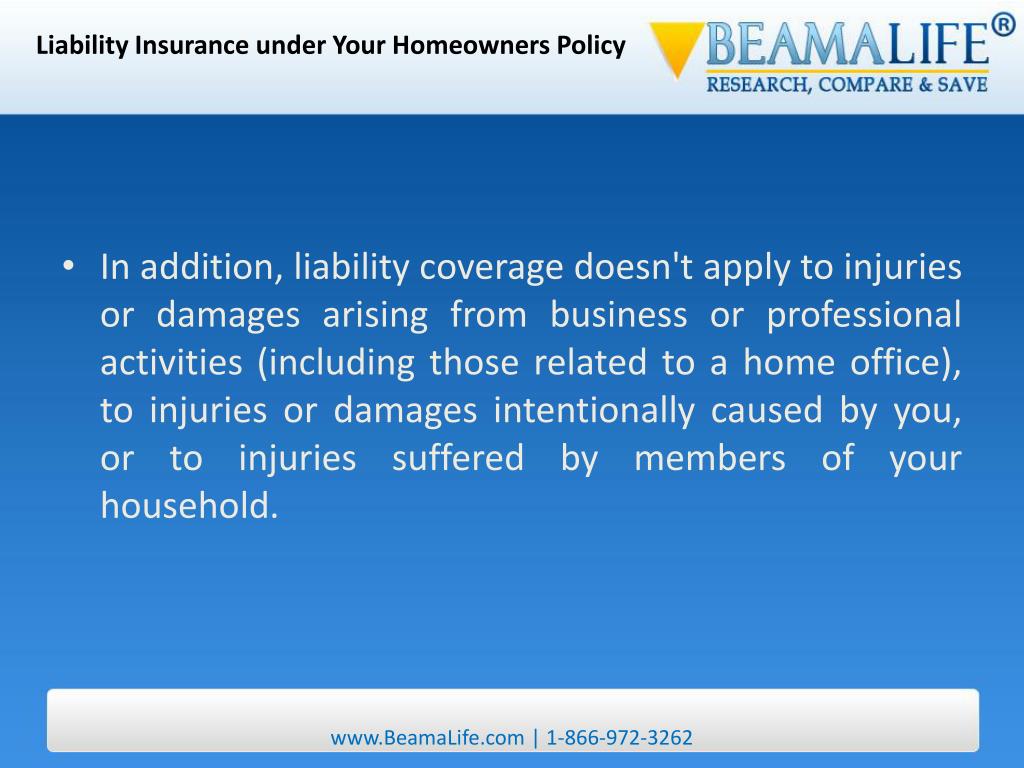 Liability Insurance under Your Homeowners Policy

BEAMALIFE®
RESEARCH, COMPARE & SAVE

• In addition, liability coverage doesn't apply to injuries or damages arising from business or professional activities (including those related to a home office), to injuries or damages intentionally caused by you, or to injuries suffered by members of your household.

www.BeamaLife.com | 1-866-972-3262